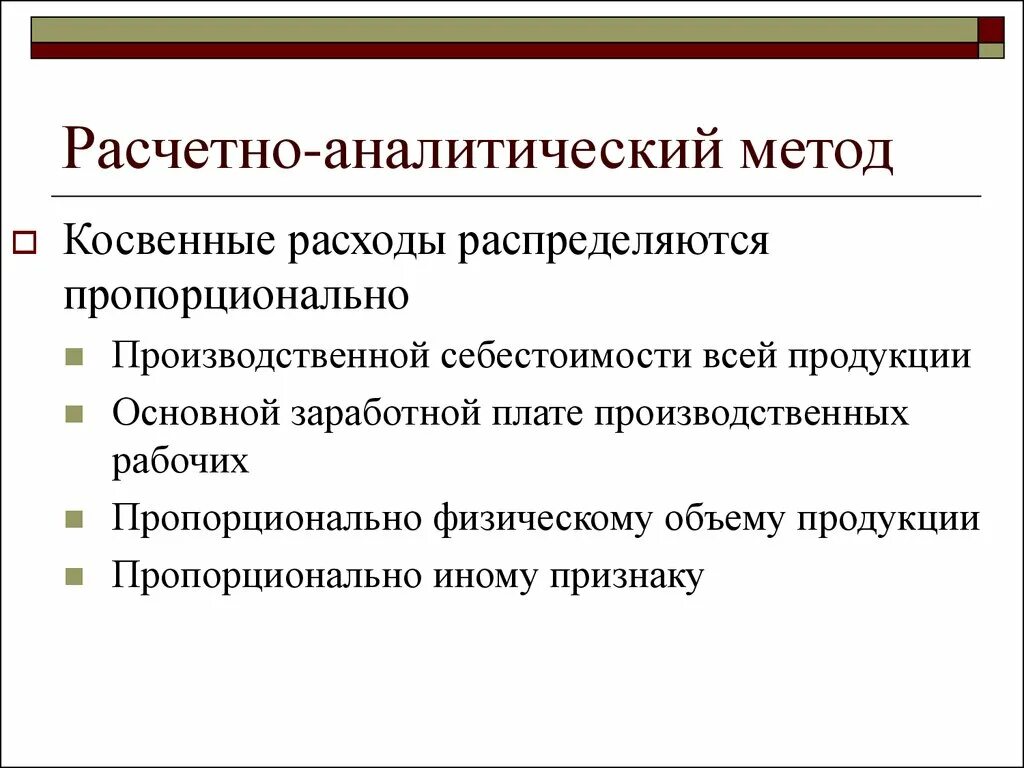 Расчетно-аналитический метод

Косвенные расходы распределяются пропорционально

Производственной себестоимости всей продукции

Основной заработной плате производственных рабочих

Пропорционально физическому объему продукции

Пропорционально иному признаку